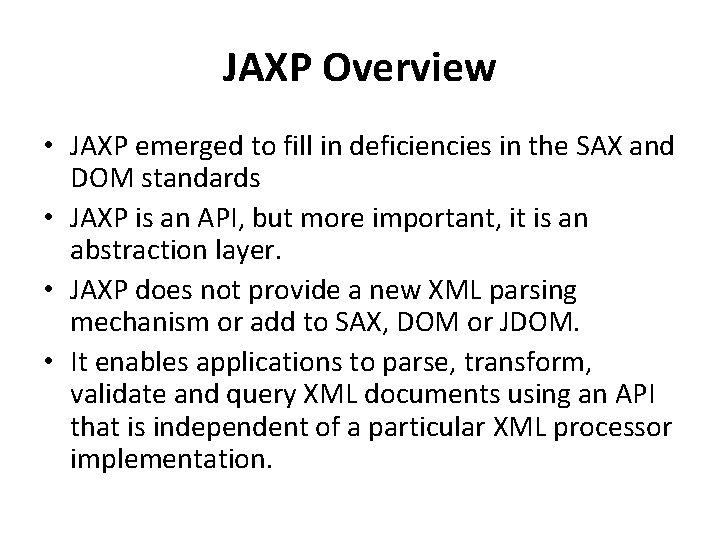 JAXP Overview

• JAXP emerged to fill in deficiencies in the SAX and DOM standards
• JAXP is an API, but more important, it is an abstraction layer.
• JAXP does not provide a new XML parsing mechanism or add to SAX, DOM or JDOM.
• It enables applications to parse, transform, validate and query XML documents using an API that is independent of a particular XML processor implementation.